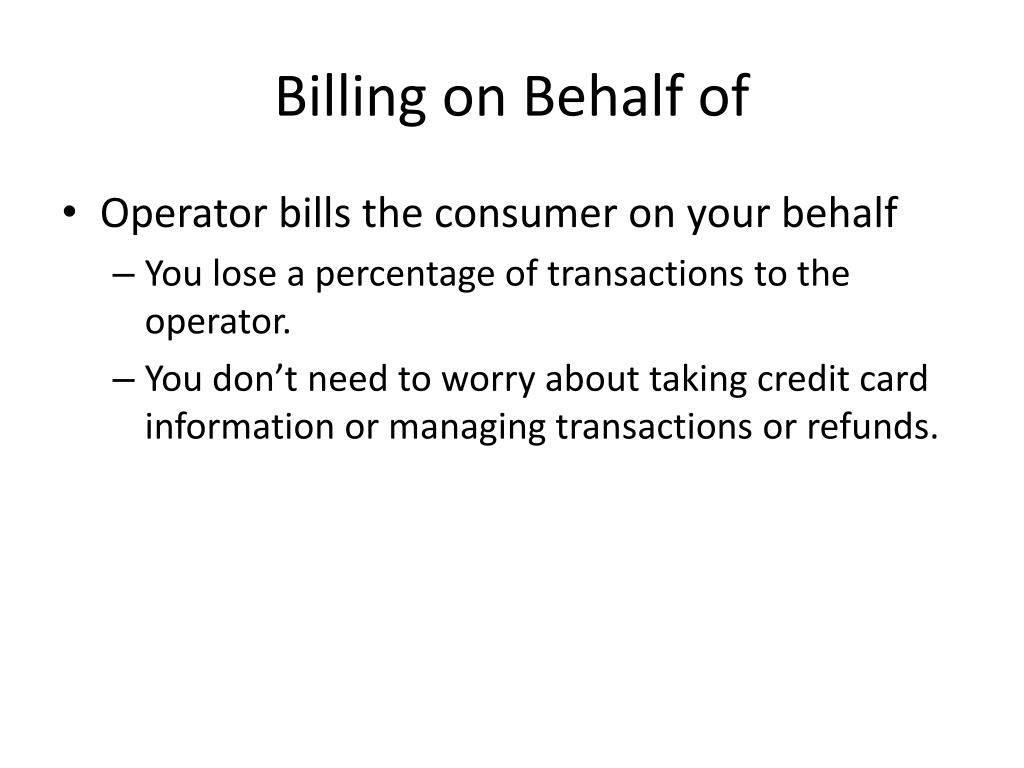 Billing on Behalf of

• Operator bills the consumer on your behalf
– You lose a percentage of transactions to the operator.
– You don’t need to worry about taking credit card information or managing transactions or refunds.